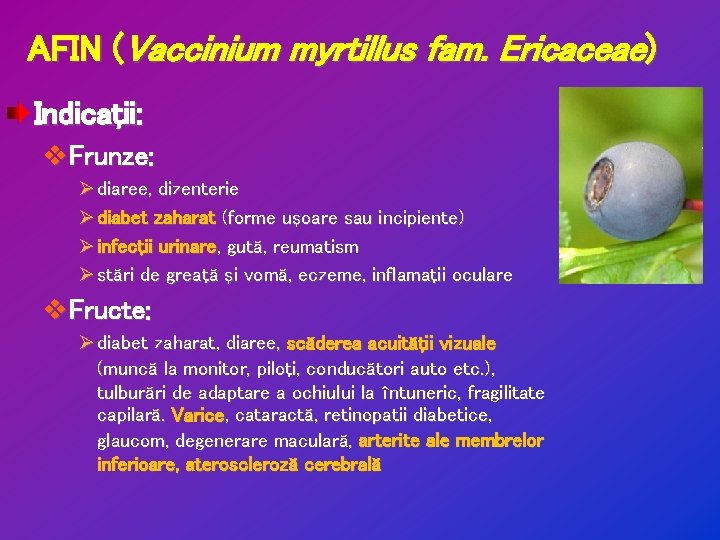 AFIN (Vaccinium myrtillus fam. Ericaceae)

Indicații:

Frunze:

diaree, dizenterie

diabet zaharat (forme ușoare sau incipiente)

infecții urinare, gută, reumatism

stări de greață și vomă, eczeme, inflamații oculare

Fructe:

diabet zaharat, diaree, scăderea acuității vizuale (muncă la monitor, piloți, conducători auto etc.), tulburări de adaptare a ochiului la întuneric, fragilitate capilară. Varice, cataractă, retinopatii diabetice, glaucom, degenerare maculară, arterite ale membrelor inferioare, ateroscleroză cerebrală